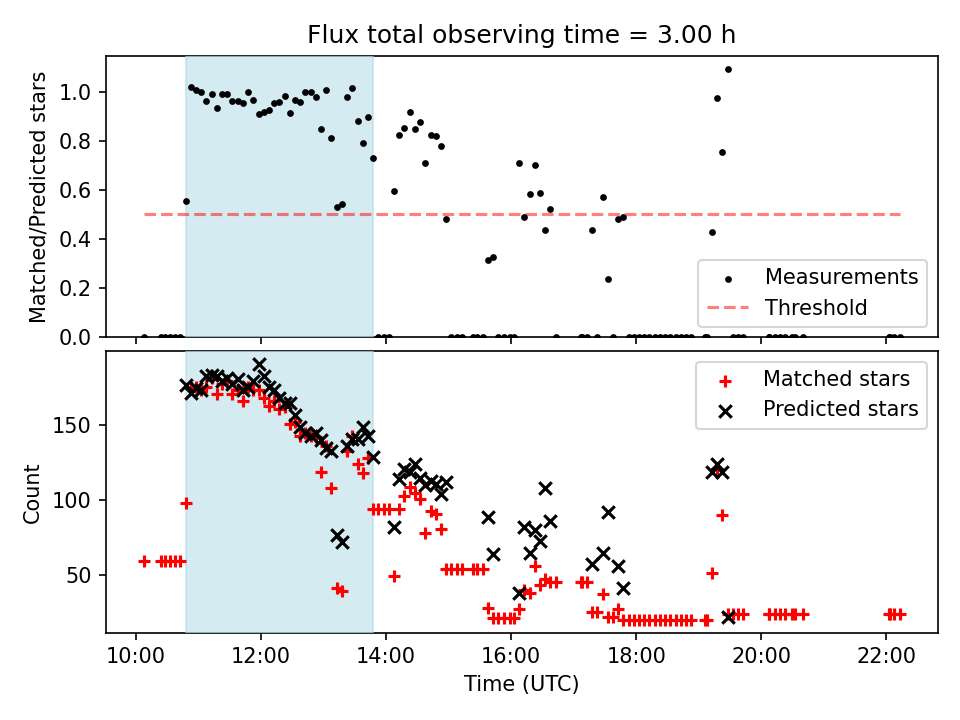 Flux total observing time = 3.00 h

Matched/Predicted stars

1.0
0.8
0.6
0.4
0.2
0.0

Measurements
Threshold

Count

150
100
50

Matched stars
Predicted stars

10:00
12:00
14:00
16:00
18:00
20:00
22:00

Time (UTC)